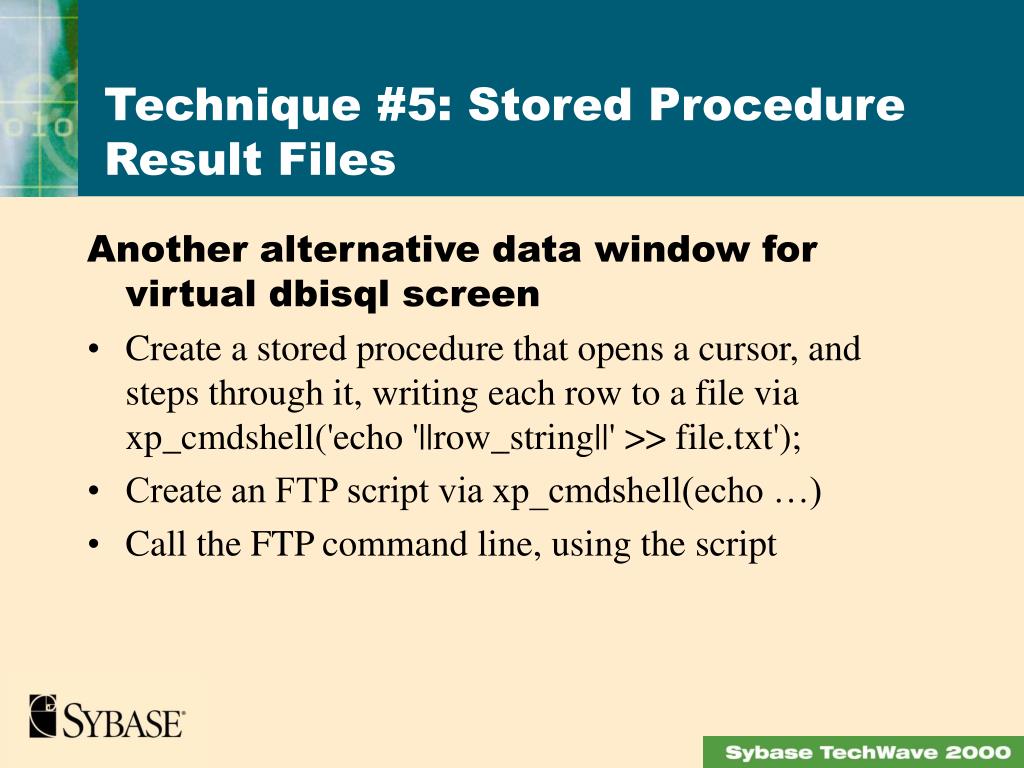 Technique #5: Stored Procedure Result Files

Another alternative data window for virtual dbisql screen

• Create a stored procedure that opens a cursor, and steps through it, writing each row to a file via xp_cmdshell('echo '||row_string||' >> file.txt');

• Create an FTP script via xp_cmdshell(echo …)

• Call the FTP command line, using the script

SYBASE

Sybase TechWave 2000